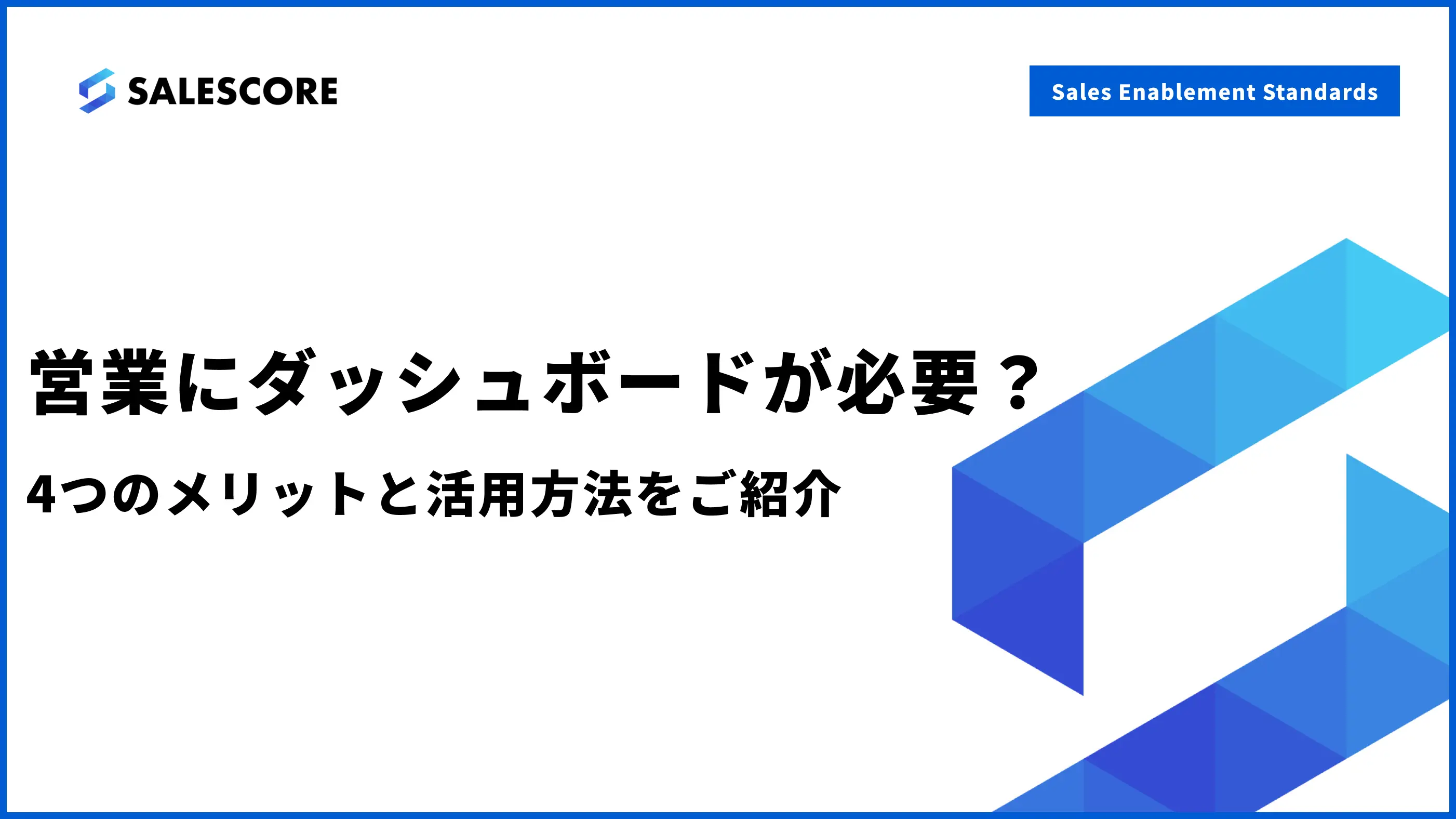 SALESCORE

Sales Enablement Standards

営業にダッシュボードが必要？

4つのメリットと活用方法をご紹介